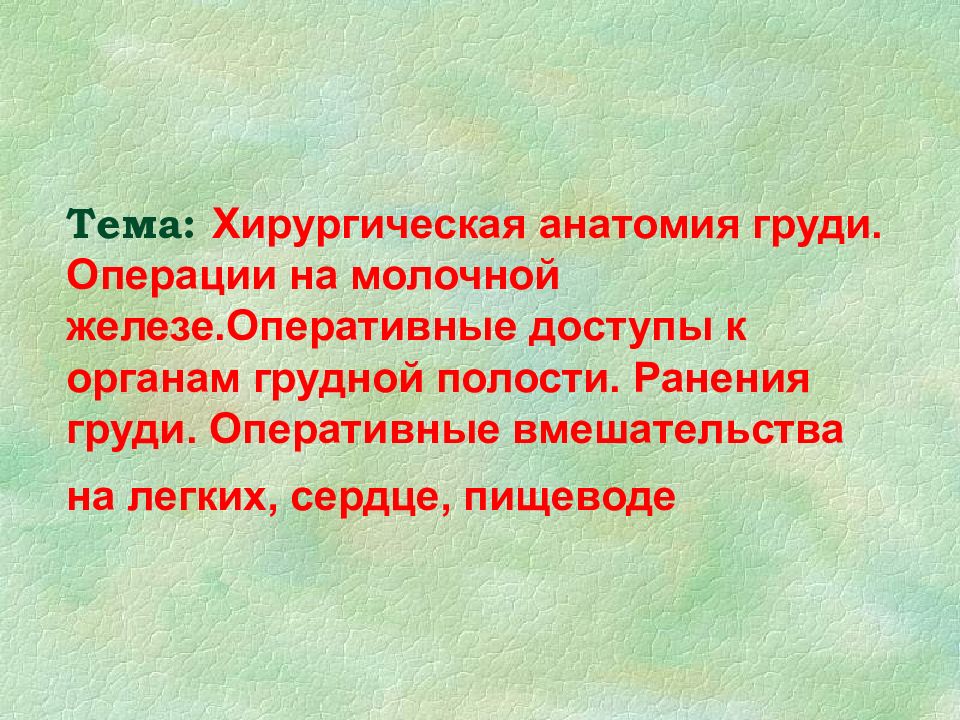 Тема: Хирургическая анатомия груди. Операции на молочной железе.Оперативные доступы к органам грудной полости. Ранения груди. Оперативные вмешательства на легких, сердце, пищеводе